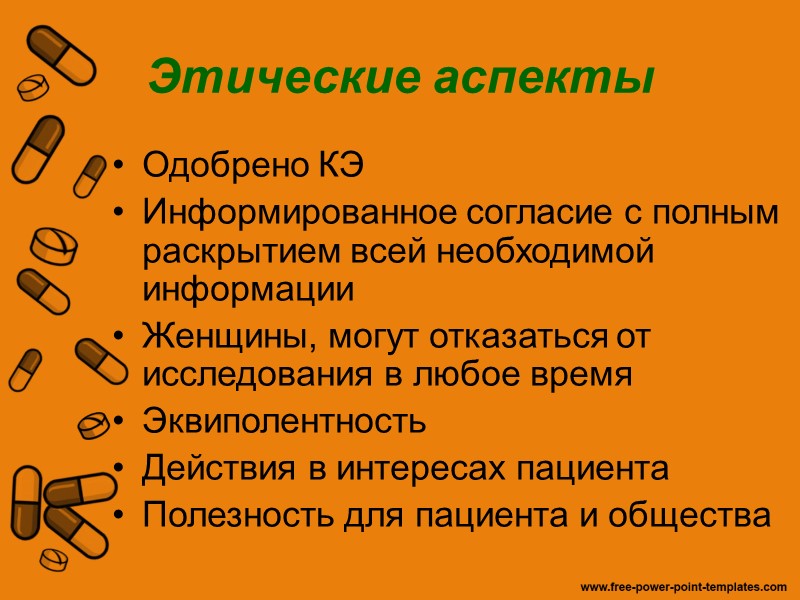 Этические аспекты

• Одобрено КЭ
• Информированное согласие с полным раскрытием всей необходимой информации
• Женщины, могут отказаться от исследования в любое время
• Эквиполентность
• Действия в интересах пациента
• Полезность для пациента и общества

www.free-power-point-templates.com